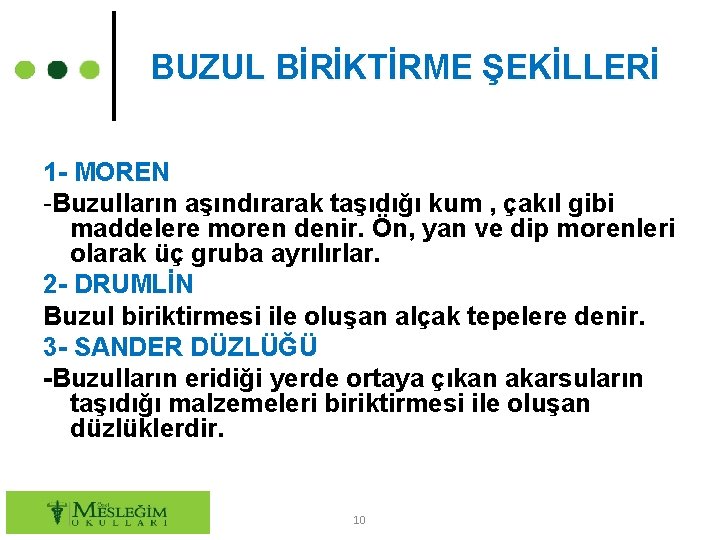 BUZUL BİRİKTİRME ŞEKİLLERİ

1- MOREN

-Buzulların aşındırarak taşıdığı kum , çakıl gibi maddelere moren denir. Ön, yan ve dip morenleri olarak üç gruba ayrılırlar.

2- DRUMLİN

Buzul biriktirmesi ile oluşan alçak tepelere denir.

3- SANDER DÜZLÜĞÜ

-Buzulların eridiği yerde ortaya çıkan akarsuların taşıdığı malzemeleri biriktirmesi ile oluşan düzlüklerdir.

Özel MESLEĞİM OKULLARI

10